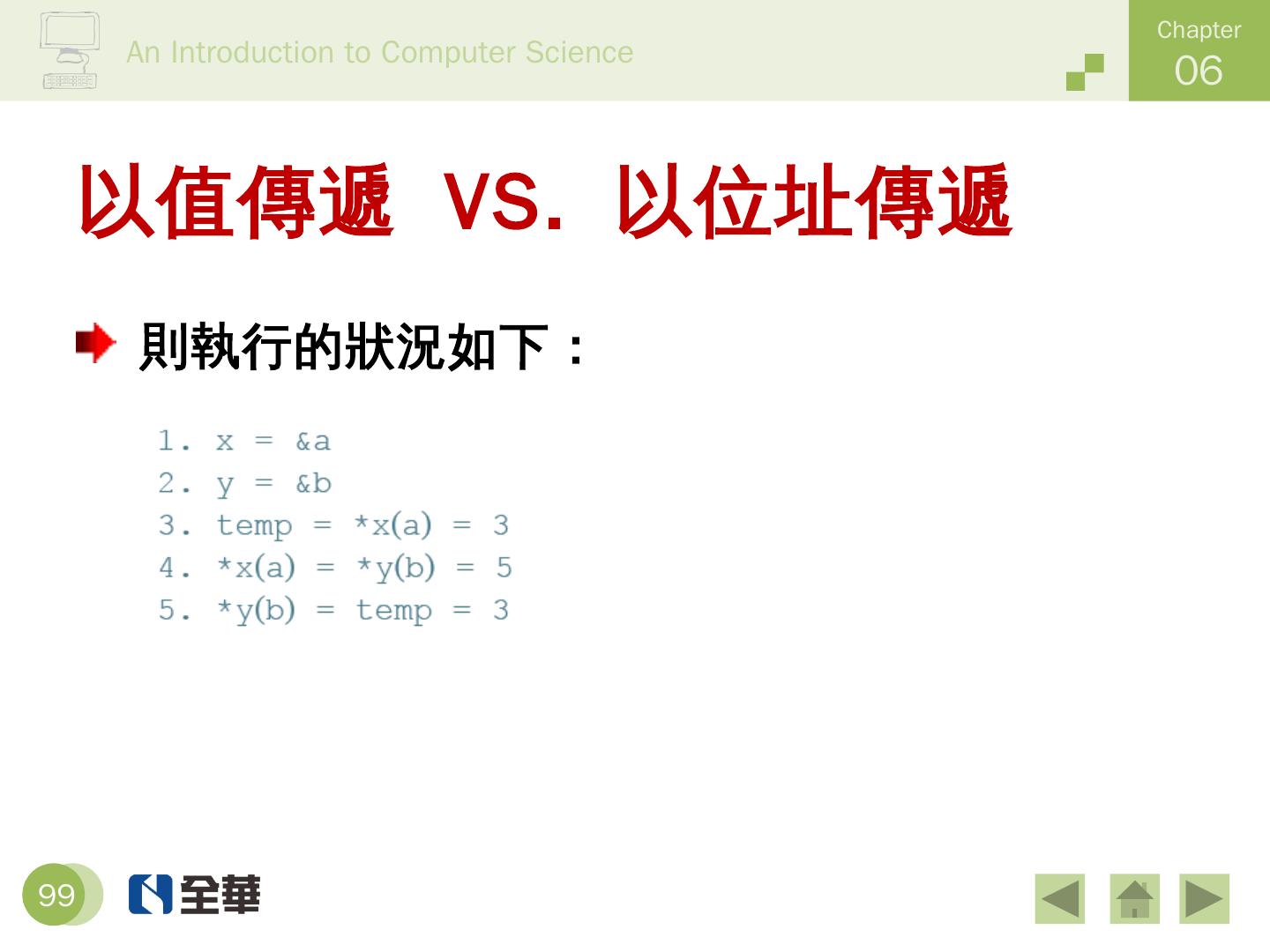 An Introduction to Computer Science

Chapter 06

以值傳遞 VS. 以位址傳遞

則執行的狀況如下：

1. x = &a
2. y = &b
3. temp = *x(a) = 3
4. *x(a) = *y(b) = 5
5. *y(b) = temp = 3

99

全華